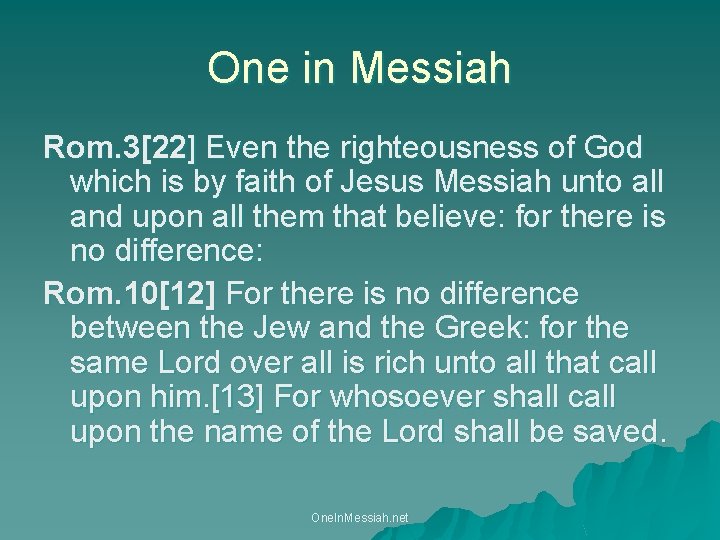 One in Messiah

Rom.3[22] Even the righteousness of God which is by faith of Jesus Messiah unto all and upon all them that believe: for there is no difference:

Rom.10[12] For there is no difference between the Jew and the Greek: for the same Lord over all is rich unto all that call upon him.[13] For whosoever shall call upon the name of the Lord shall be saved.

OneInMessiah.net